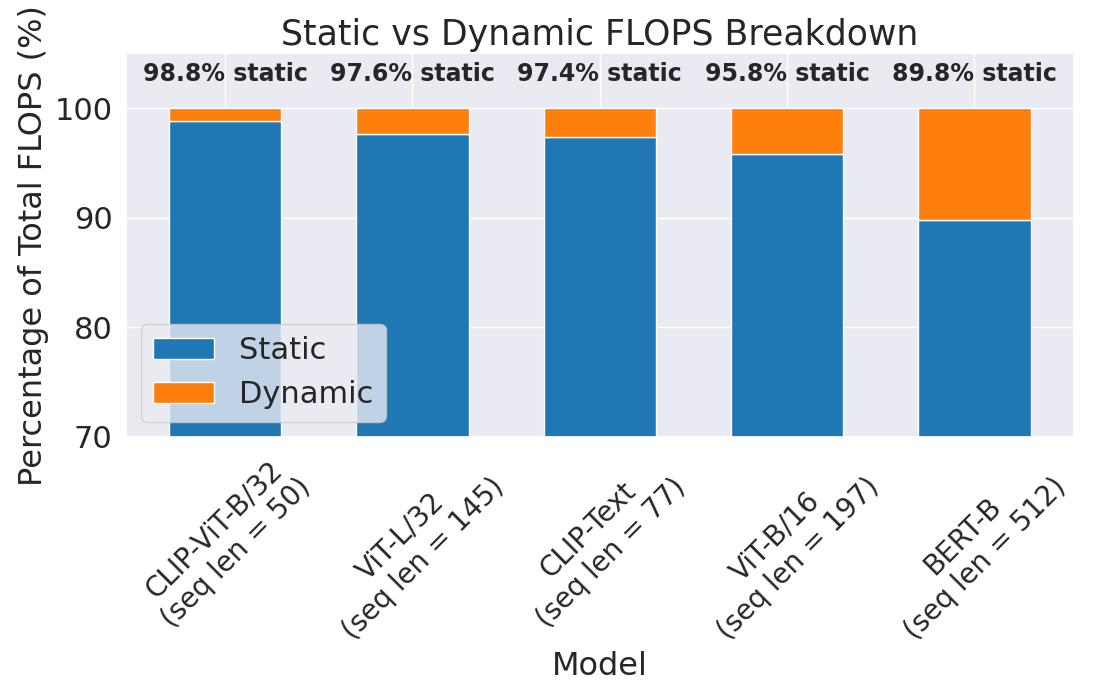 Static vs Dynamic FLOPS Breakdown

98.8% static
97.6% static
97.4% static
95.8% static
89.8% static

Percentage of Total FLOPS (%)

100
90
80
70

Static
Dynamic

CLIP-ViT-B/32 (seq len = 50)
ViT-L/32 (seq len = 145)
CLIP-Text (seq len = 77)
ViT-B/16 (seq len = 197)
BERT-B (seq len = 512)

Model